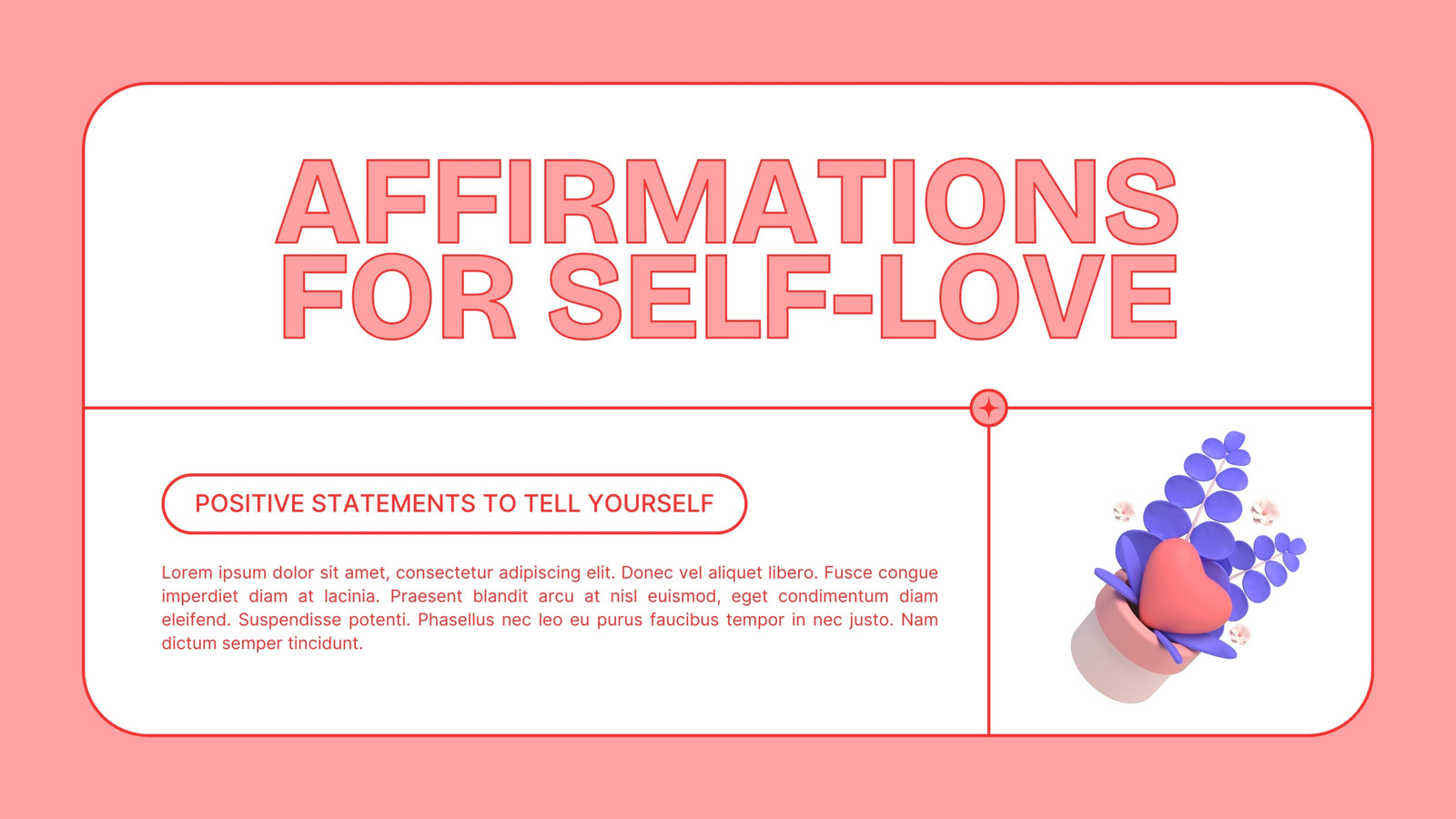 AFFIRMATIONS FOR SELF-LOVE

POSITIVE STATEMENTS TO TELL YOURSELF

Lorem ipsum dolor sit amet, consectetur adipiscing elit. Donec vel aliquet libero. Fusce congue imperdiet diam at lacinia. Praesent blandit arcu at nisl euismod, eget condimentum diam eleifend. Suspendisse potenti. Phasellus nec leo eu purus faucibus tempor in nec justo. Nam dictum semper tincidunt.